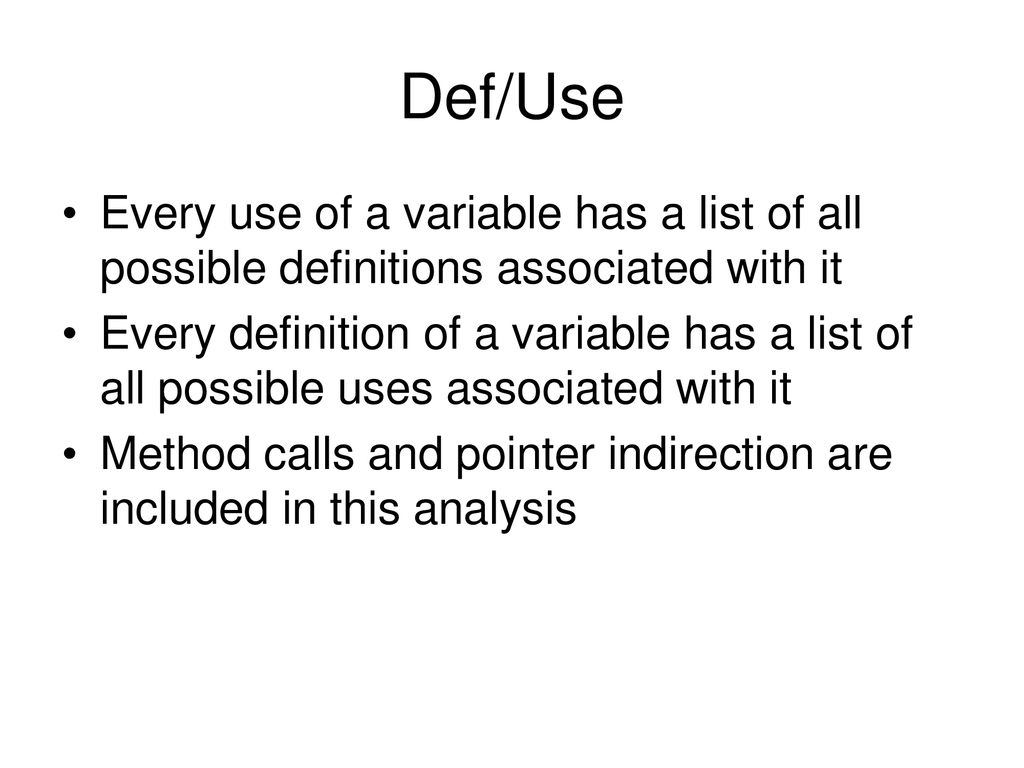 Def/Use

• Every use of a variable has a list of all possible definitions associated with it

• Every definition of a variable has a list of all possible uses associated with it

• Method calls and pointer indirection are included in this analysis